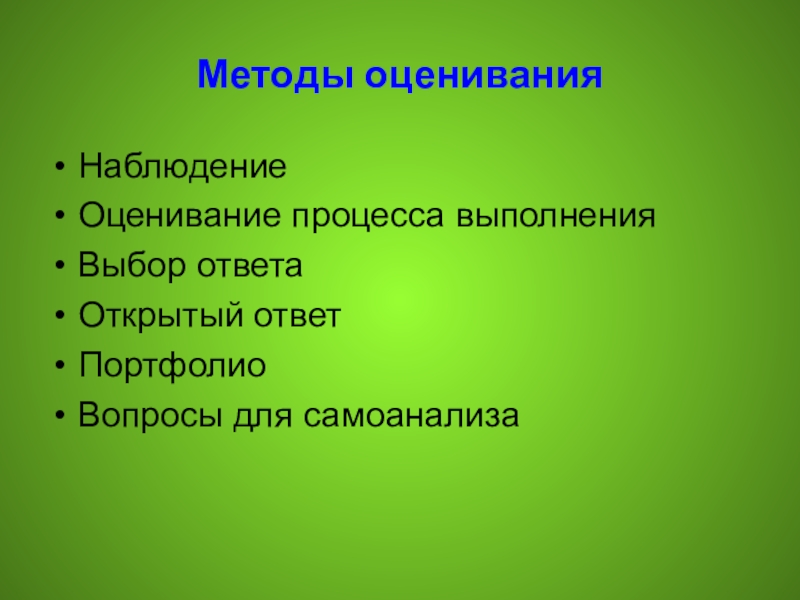 Методы оценивания

• Наблюдение
• Оценивание процесса выполнения
• Выбор ответа
• Открытый ответ
• Портфолио
• Вопросы для самоанализа